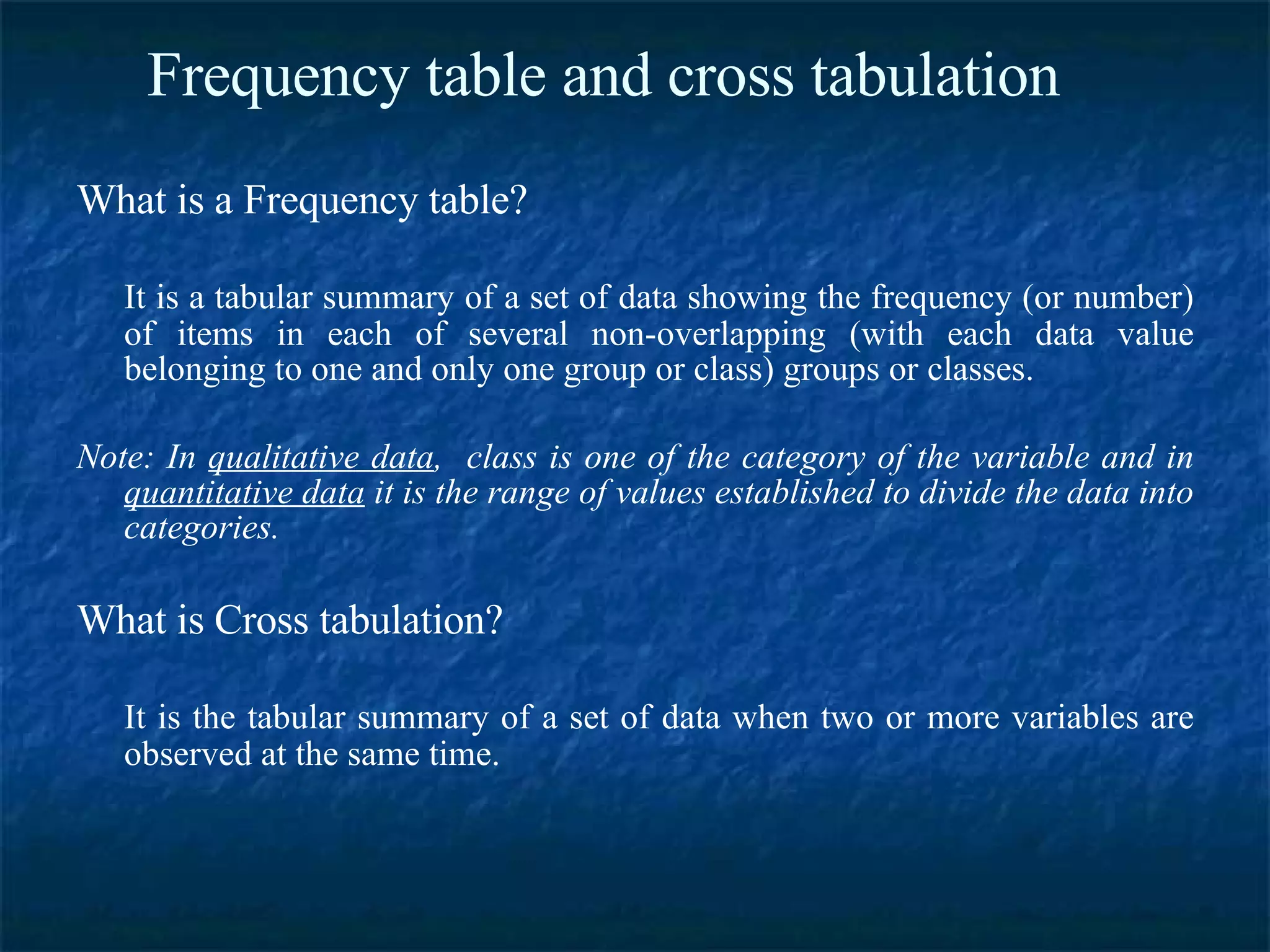 Frequency table and cross tabulation

What is a Frequency table?

It is a tabular summary of a set of data showing the frequency (or number) of items in each of several non-overlapping (with each data value belonging to one and only one group or class) groups or classes.

Note: In qualitative data, class is one of the category of the variable and in quantitative data it is the range of values established to divide the data into categories.

What is Cross tabulation?

It is the tabular summary of a set of data when two or more variables are observed at the same time.